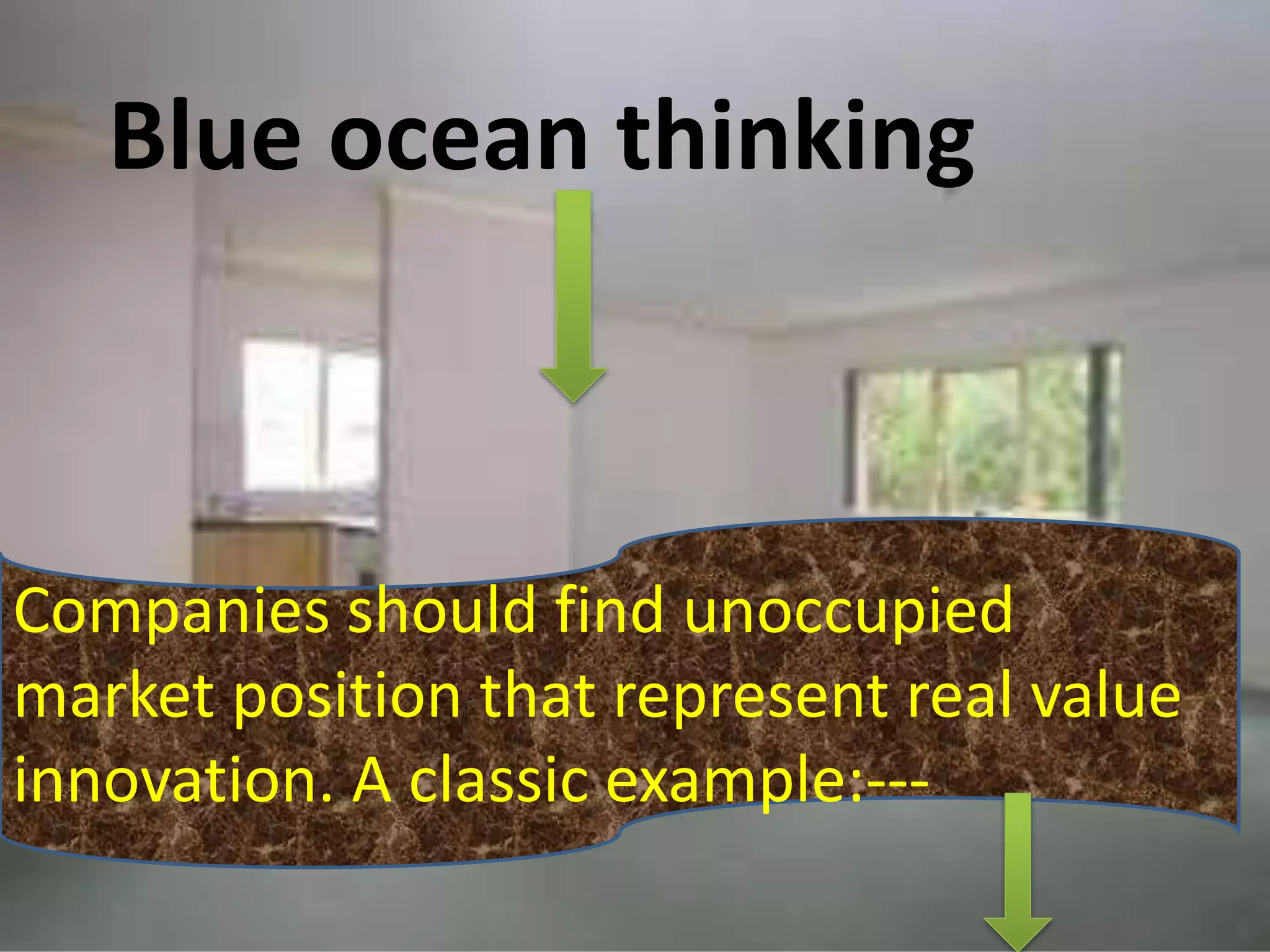 Blue ocean thinking

Companies should find unoccupied market position that represent real value innovation. A classic example:---